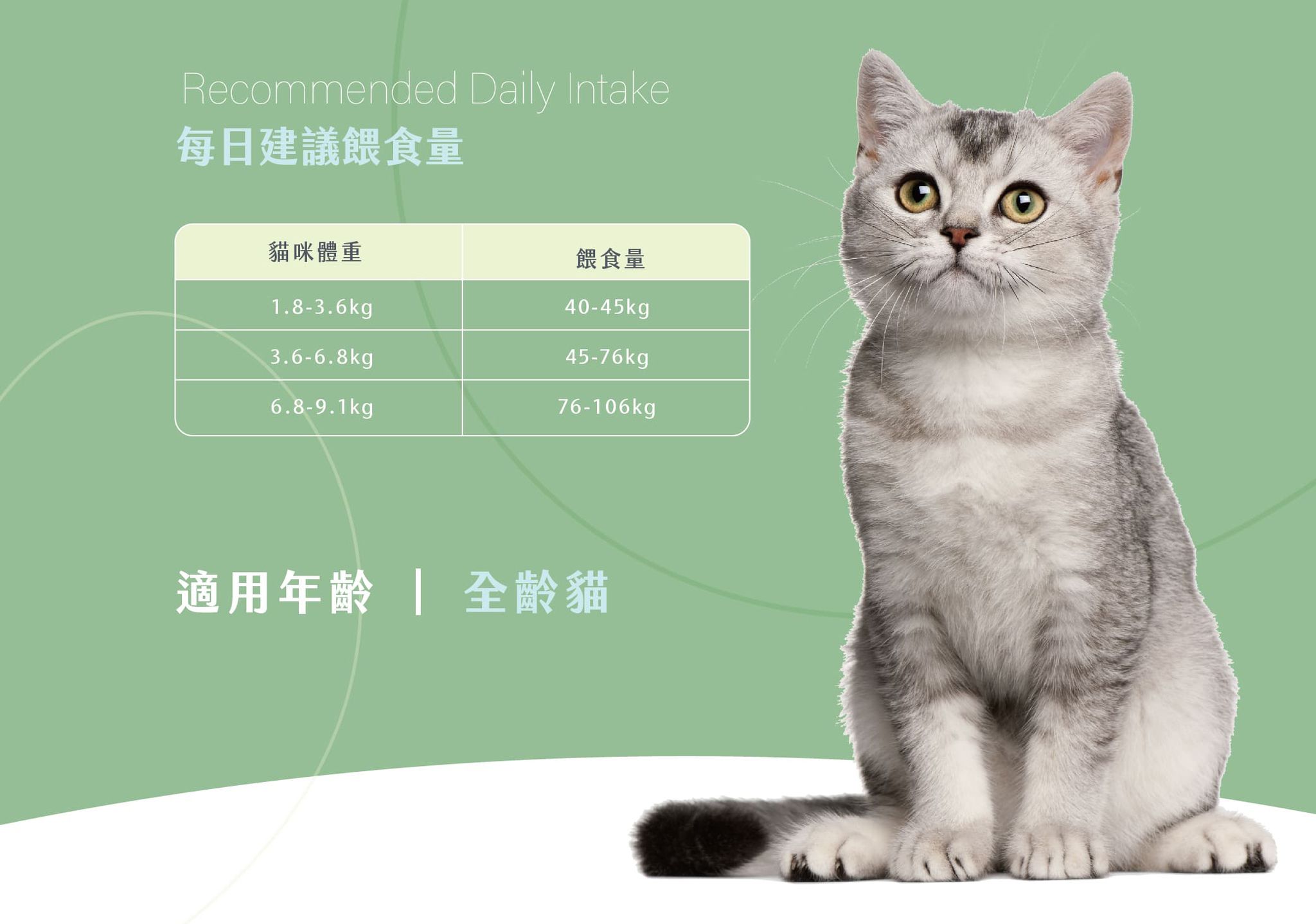 Recommended Daily Intake
每日建議餵食量

| 貓咪體重 | 餵食量 |
|---|---|
| 1.8-3.6kg | 40-45kg |
| 3.6-6.8kg | 45-76kg |
| 6.8-9.1kg | 76-106kg |

適用年齡 | 全齡貓